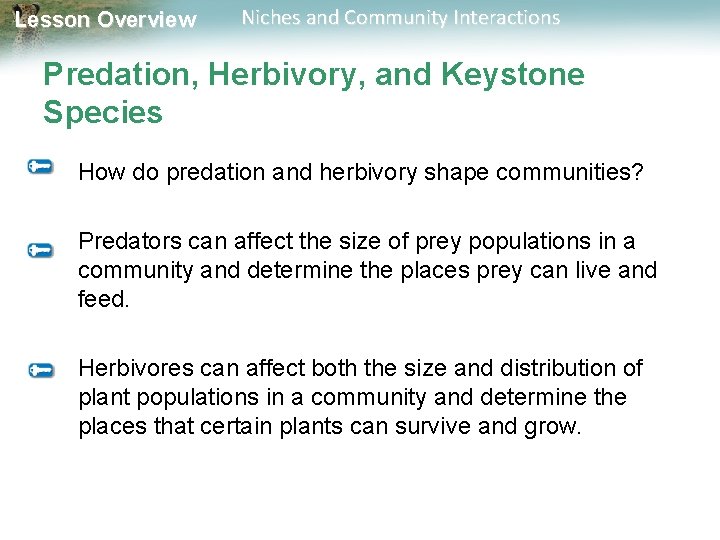 Lesson Overview Niches and Community Interactions

Predation, Herbivory, and Keystone Species

How do predation and herbivory shape communities?

Predators can affect the size of prey populations in a community and determine the places prey can live and feed.

Herbivores can affect both the size and distribution of plant populations in a community and determine the places that certain plants can survive and grow.